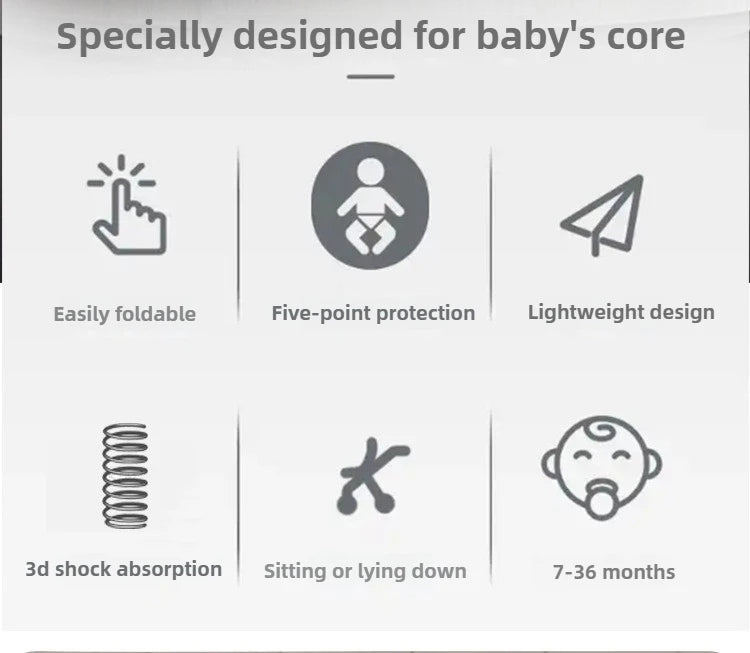 Specially designed for baby's core

Easily foldable

Five-point protection

Lightweight design

3d shock absorption

Sitting or lying down

7-36 months